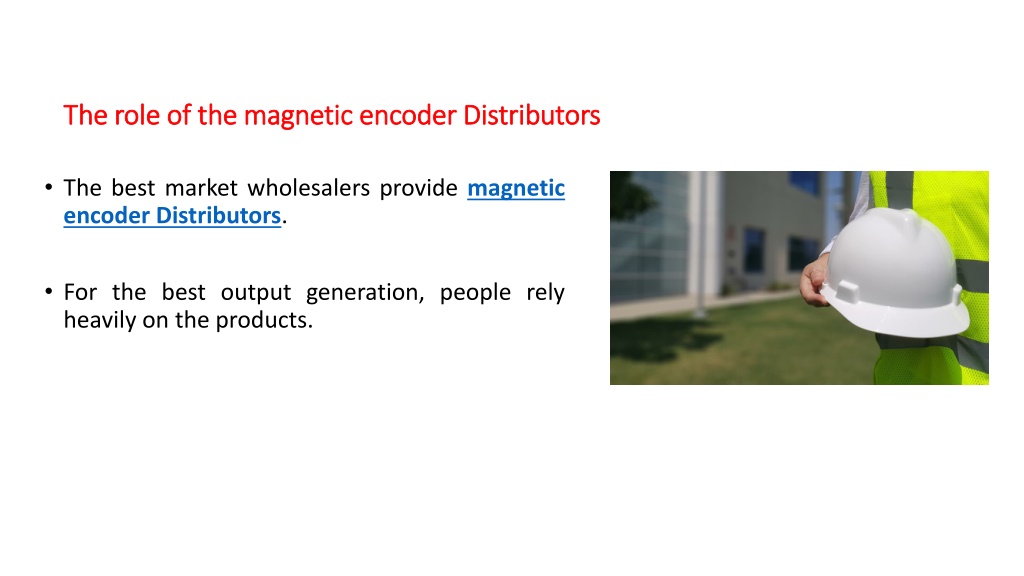 The role of the magnetic encoder Distributors

• The best market wholesalers provide magnetic encoder Distributors.

• For the best output generation, people rely heavily on the products.